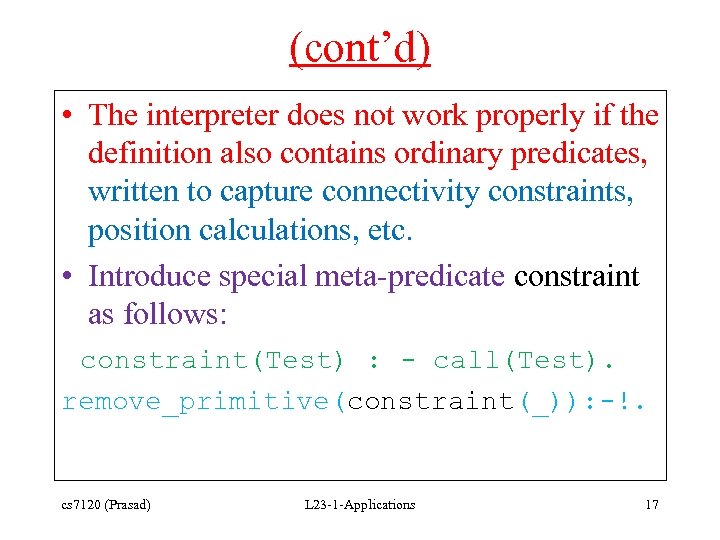 (cont'd)

• The interpreter does not work properly if the definition also contains ordinary predicates, written to capture connectivity constraints, position calculations, etc.

• Introduce special meta-predicate constraint as follows:

constraint(Test) : - call(Test).
remove_primitive(constraint(_)):-!.

cs7120 (Prasad) L23-1-Applications 17